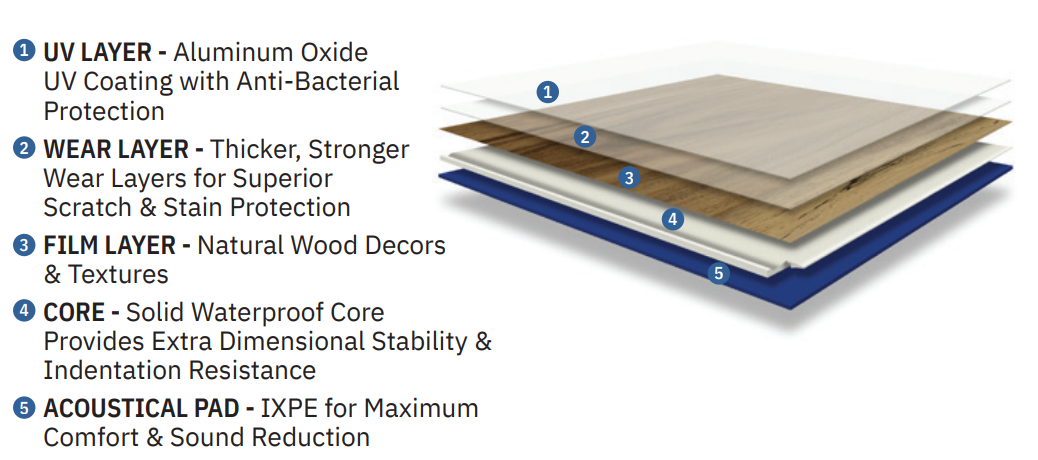 1 UV LAYER - Aluminum Oxide UV Coating with Anti-Bacterial Protection

2 WEAR LAYER - Thicker, Stronger Wear Layers for Superior Scratch & Stain Protection

3 FILM LAYER - Natural Wood Decors & Textures

4 CORE - Solid Waterproof Core Provides Extra Dimensional Stability & Indentation Resistance

5 ACOUSTICAL PAD - IXPE for Maximum Comfort & Sound Reduction

1

2

3

4

5